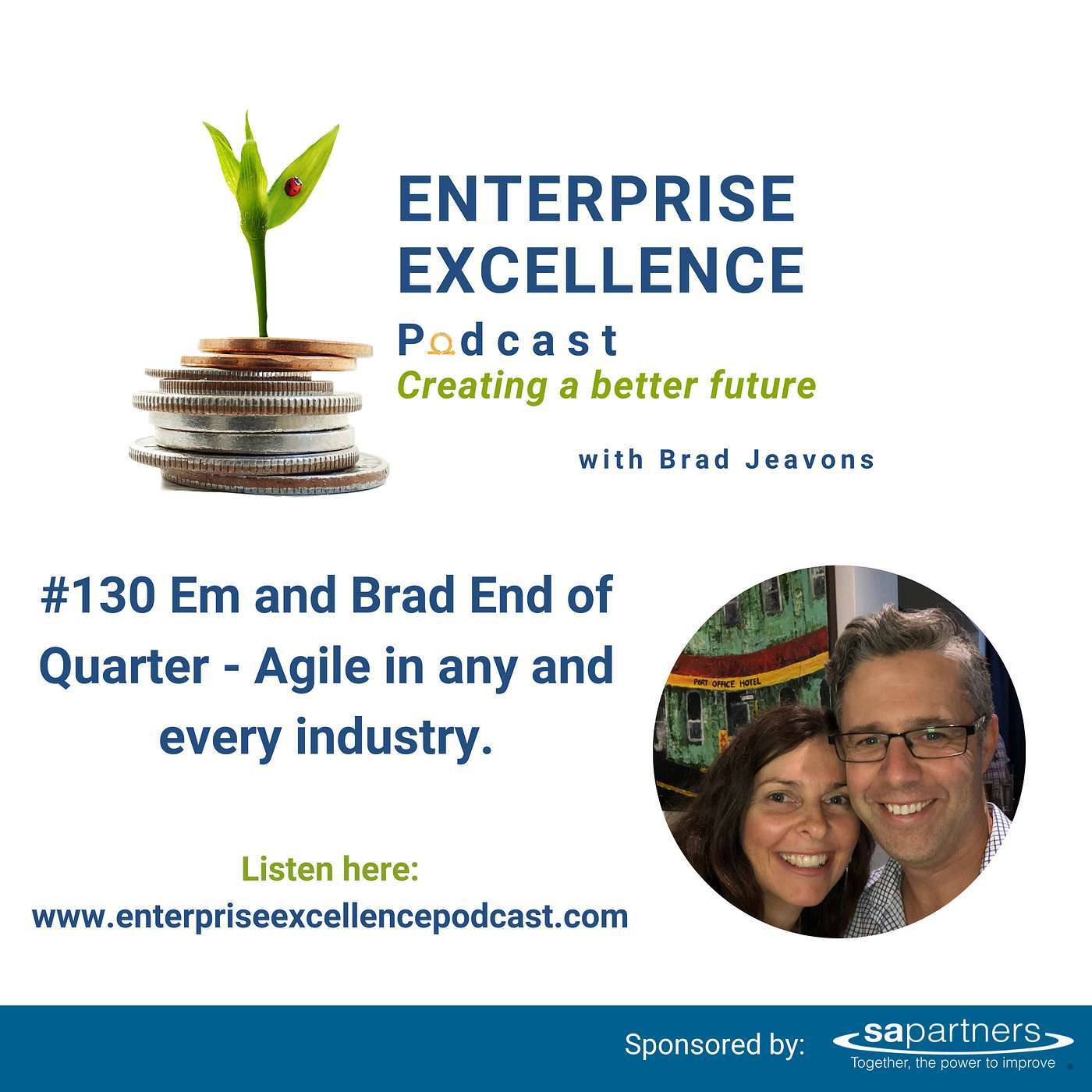 ENTERPRISE EXCELLENCE
Podcast
Creating a better future

with Brad Jeavons

#130 Em and Brad End of Quarter - Agile in any and every industry.

PORT OFFICE HOTEL

Listen here:
www.enterpriseexcellencepodcast.com

Sponsored by: sapartners
Together, the power to improve